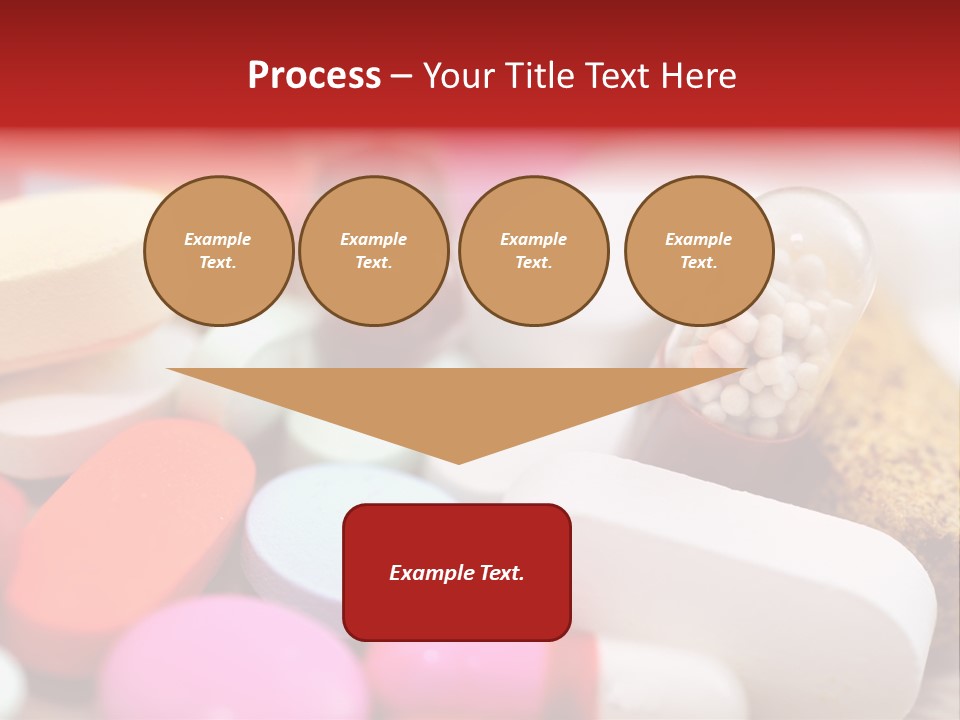 Process – Your Title Text Here

Example Text.

Example Text.

Example Text.

Example Text.

Example Text.